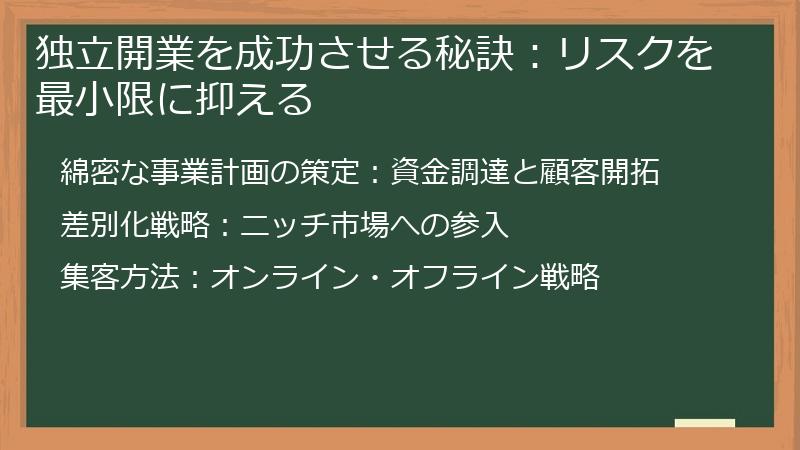 独立開業を成功させる秘訣：リスクを最小限に抑える

綿密な事業計画の策定：資金調達と顧客開拓

差別化戦略：ニッチ市場への参入

集客方法：オンライン・オフライン戦略